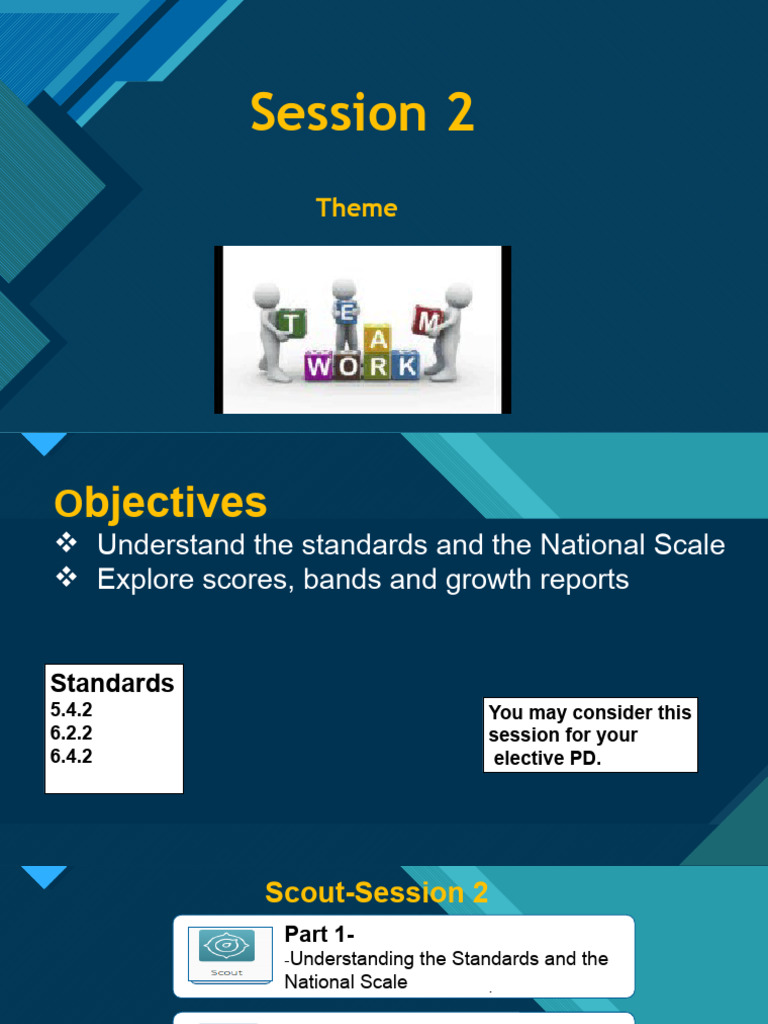 Session 2

Theme

T E A M
W O R K

Objectives

❖ Understand the standards and the National Scale
❖ Explore scores, bands and growth reports

Standards
5.4.2
6.2.2
6.4.2

You may consider this session for your elective PD.

Scout-Session 2

Scout

Part 1-
-Understanding the Standards and the National Scale